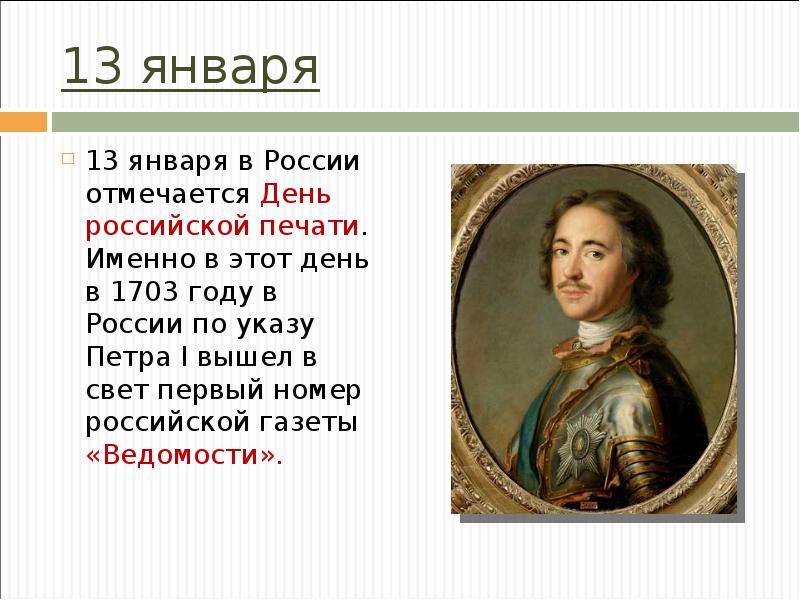 13 января

13 января в России отмечается День российской печати. Именно в этот день в 1703 году в России по указу Петра I вышел в свет первый номер российской газеты «Ведомости».